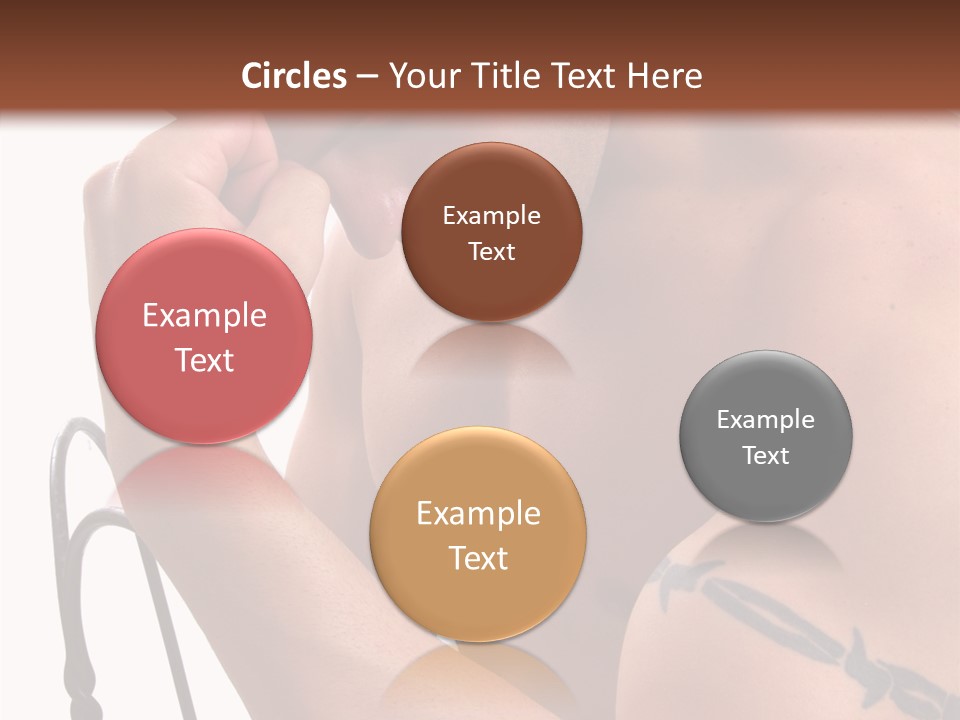 Circles – Your Title Text Here

Example Text

Example Text

Example Text

Example Text